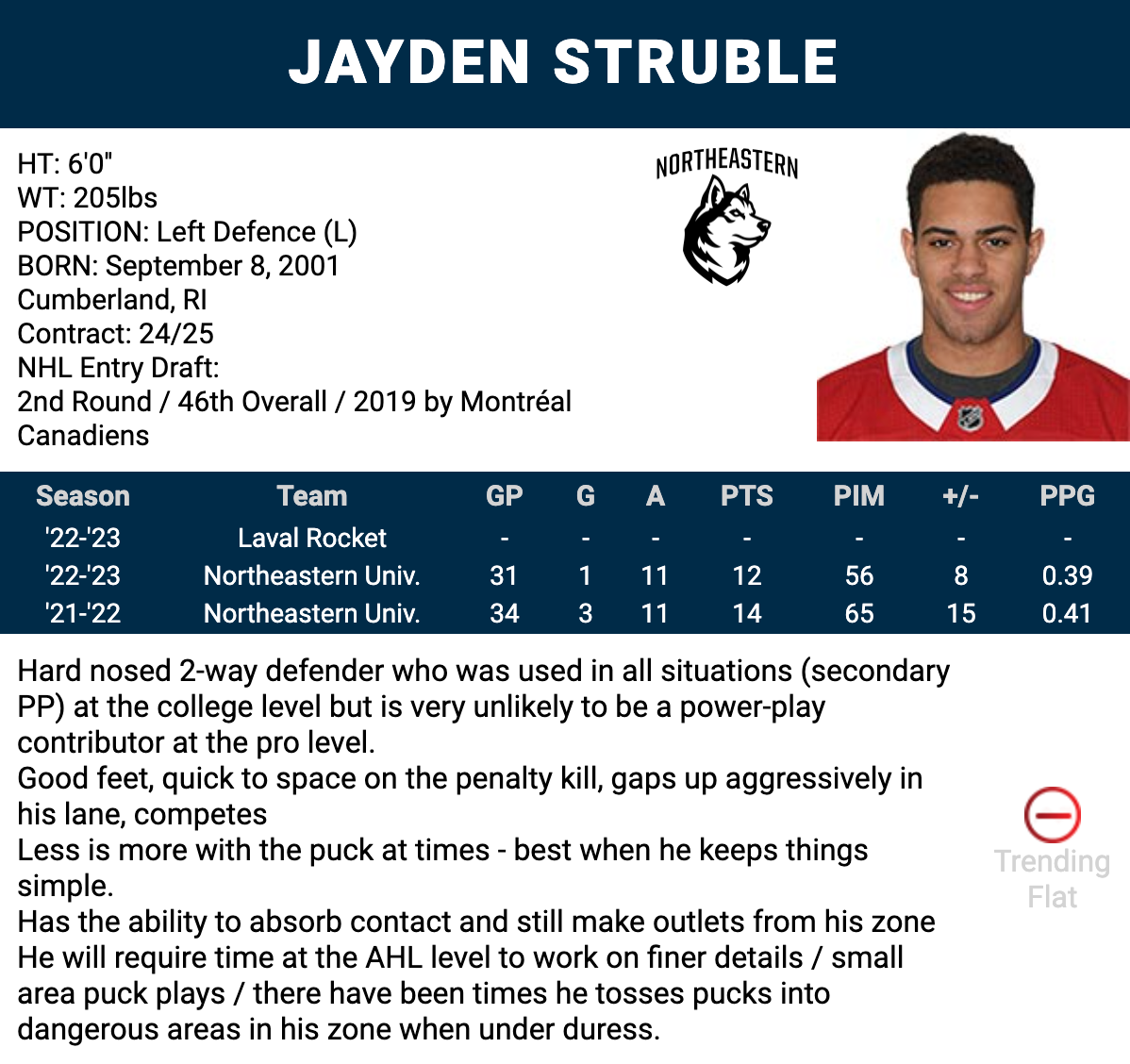 JAYDEN STRUBLE

HT: 6'0"
WT: 205lbs
POSITION: Left Defence (L)
BORN: September 8, 2001
Cumberland, RI
Contract: 24/25
NHL Entry Draft:
2nd Round / 46th Overall / 2019 by Montréal Canadiens

NORTHEASTERN

| Season | Team | GP | G | A | PTS | PIM | +/- | PPG |
|---|---|---|---|---|---|---|---|---|
| '22-'23 | Laval Rocket | - | - | - | - | - | - | - |
| '22-'23 | Northeastern Univ. | 31 | 1 | 11 | 12 | 56 | 8 | 0.39 |
| '21-'22 | Northeastern Univ. | 34 | 3 | 11 | 14 | 65 | 15 | 0.41 |

Hard nosed 2-way defender who was used in all situations (secondary PP) at the college level but is very unlikely to be a power-play contributor at the pro level.
Good feet, quick to space on the penalty kill, gaps up aggressively in his lane, competes
Less is more with the puck at times - best when he keeps things simple.
Has the ability to absorb contact and still make outlets from his zone
He will require time at the AHL level to work on finer details / small area puck plays / there have been times he tosses pucks into dangerous areas in his zone when under duress.

Trending Flat